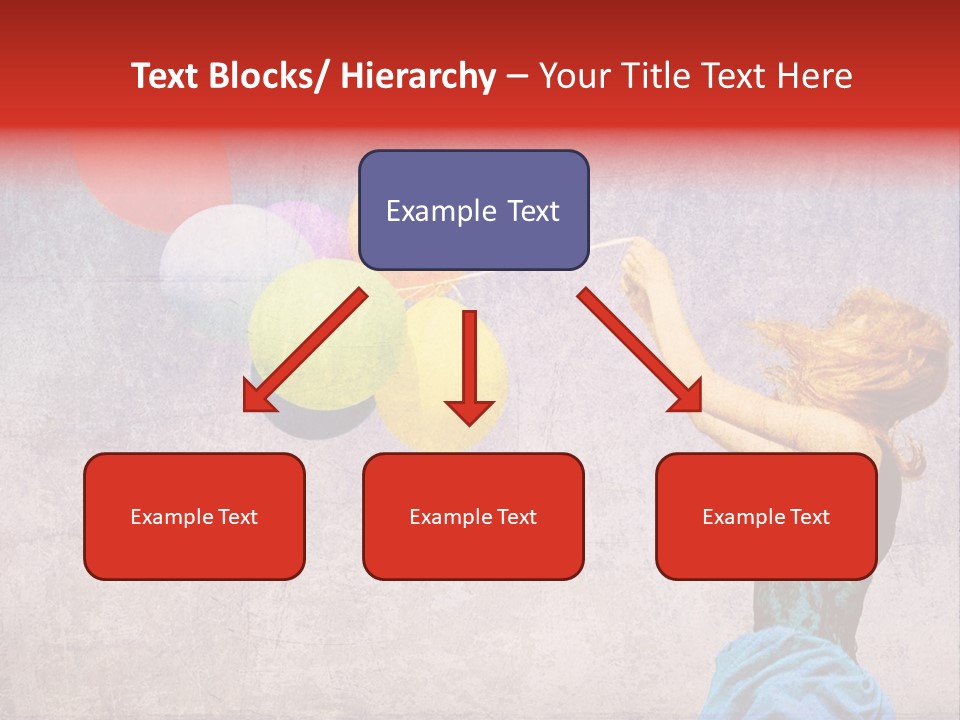 Text Blocks/ Hierarchy – Your Title Text Here

Example Text

Example Text

Example Text

Example Text